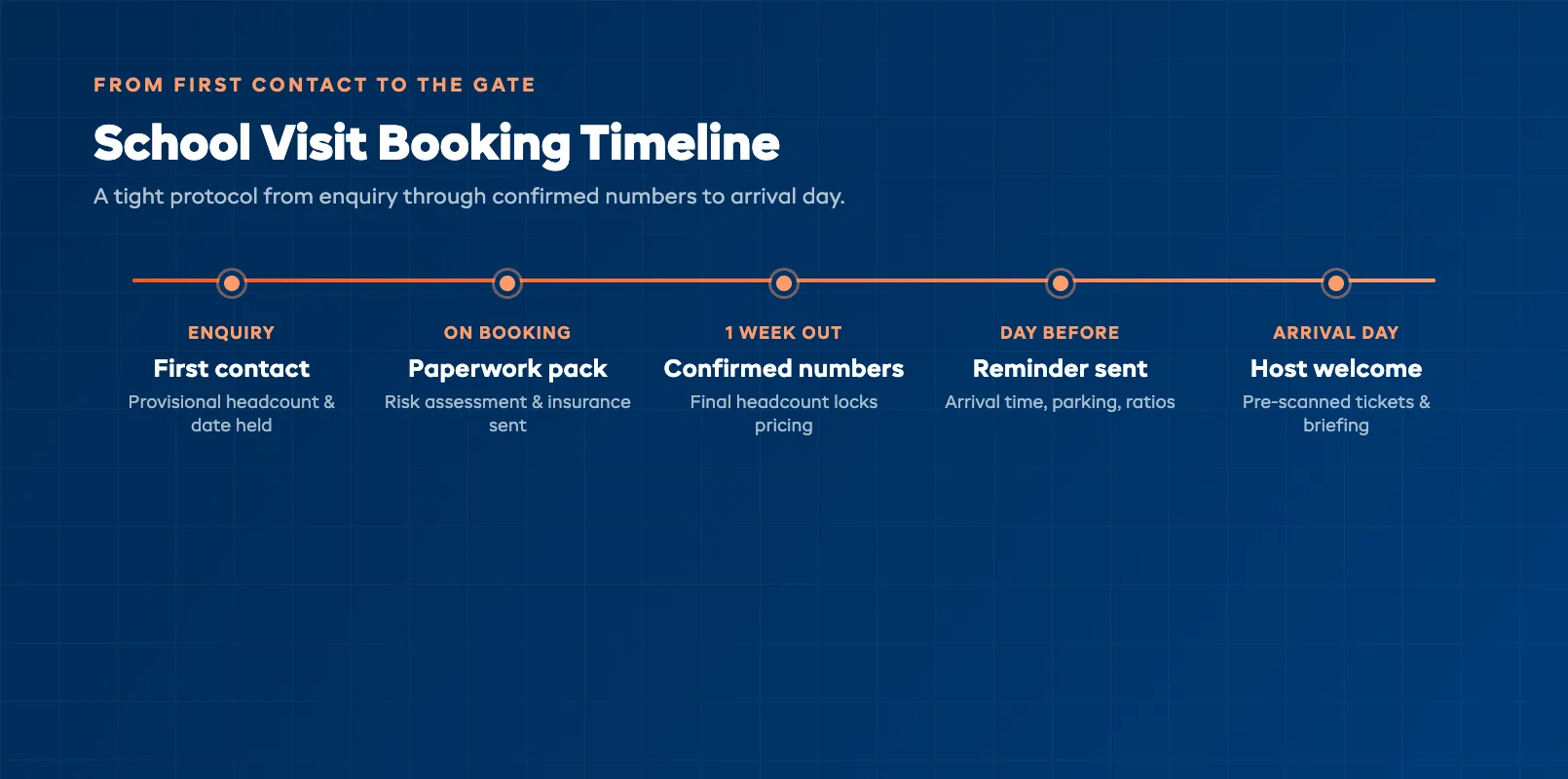 FROM FIRST CONTACT TO THE GATE

School Visit Booking Timeline

A tight protocol from enquiry through confirmed numbers to arrival day.

ENQUIRY
First contact
Provisional headcount & date held

ON BOOKING
Paperwork pack
Risk assessment & insurance sent

1 WEEK OUT
Confirmed numbers
Final headcount locks pricing

DAY BEFORE
Reminder sent
Arrival time, parking, ratios

ARRIVAL DAY
Host welcome
Pre-scanned tickets & briefing